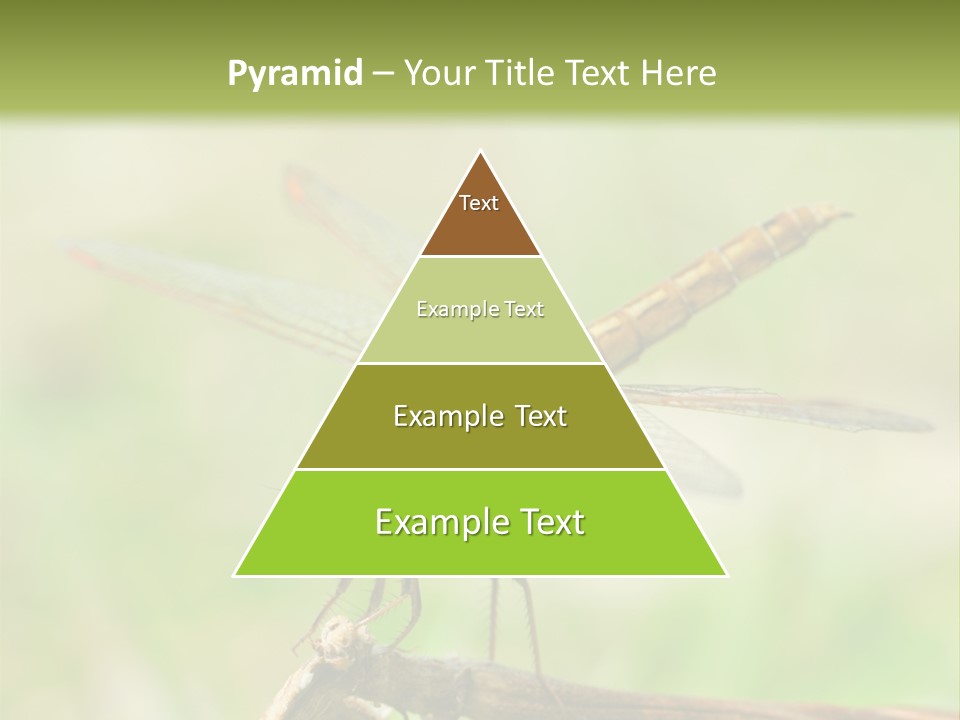 Pyramid – Your Title Text Here

Text

Example Text

Example Text

Example Text